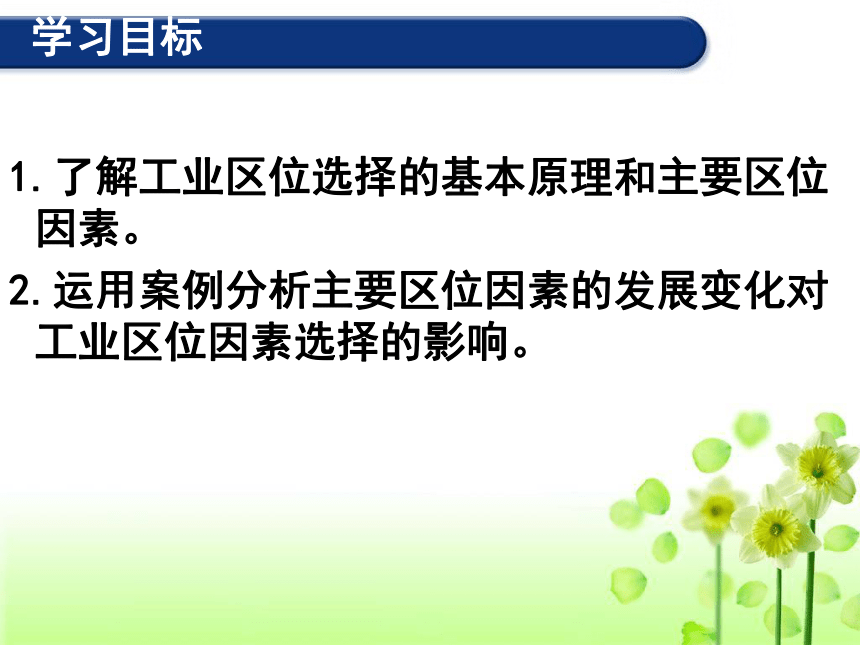 学习目标

1. 了解工业区位选择的基本原理和主要区位因素。

2. 运用案例分析主要区位因素的发展变化对工业区位因素选择的影响。